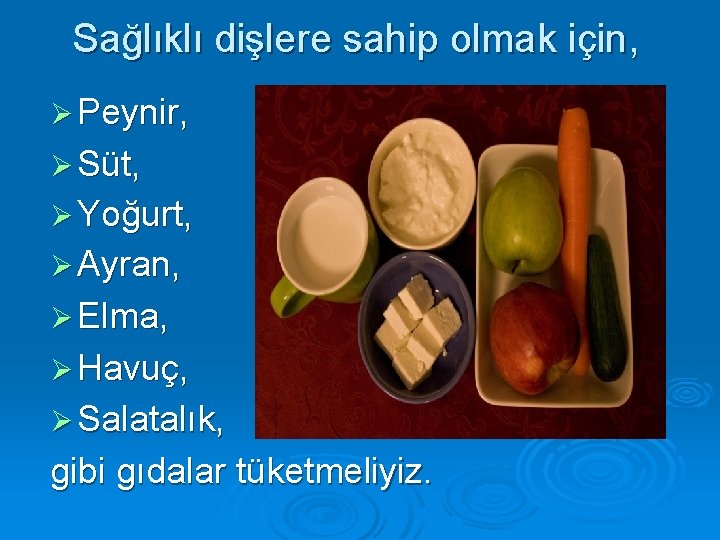 Sağlıklı dişlere sahip olmak için,

➢ Peynir,
➢ Süt,
➢ Yoğurt,
➢ Ayran,
➢ Elma,
➢ Havuç,
➢ Salatalık,

gibi gıdalar tüketmeliyiz.